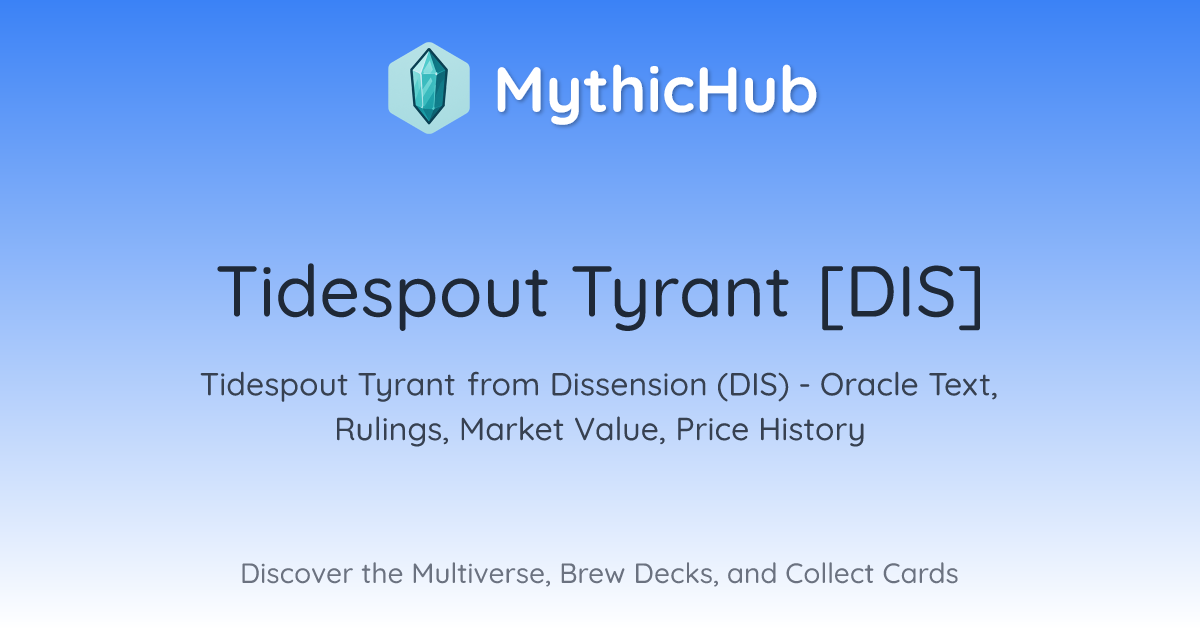 MythicHub

Tidespout Tyrant [DIS]

Tidespout Tyrant from Dissension (DIS) - Oracle Text, Rulings, Market Value, Price History

Discover the Multiverse, Brew Decks, and Collect Cards